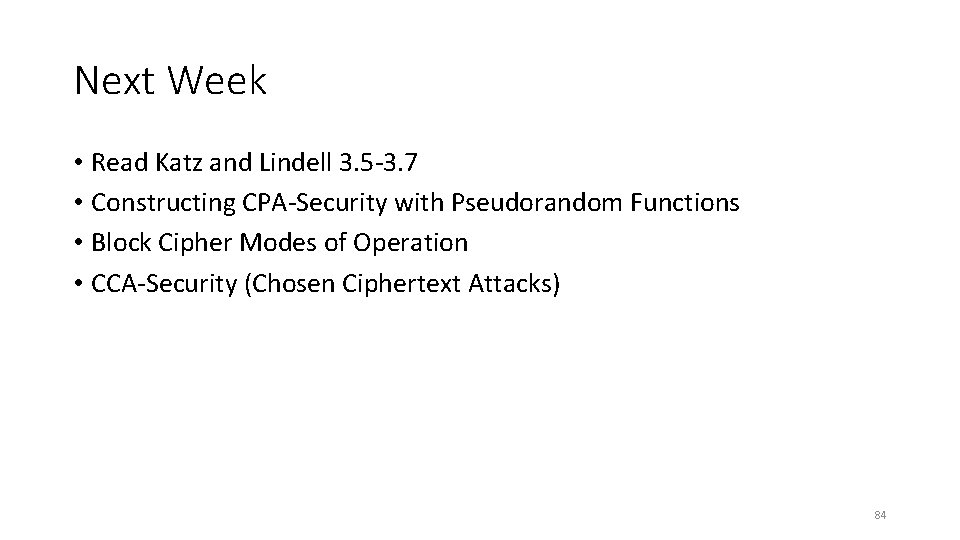 Next Week

• Read Katz and Lindell 3.5-3.7
• Constructing CPA-Security with Pseudorandom Functions
• Block Cipher Modes of Operation
• CCA-Security (Chosen Ciphertext Attacks)

84